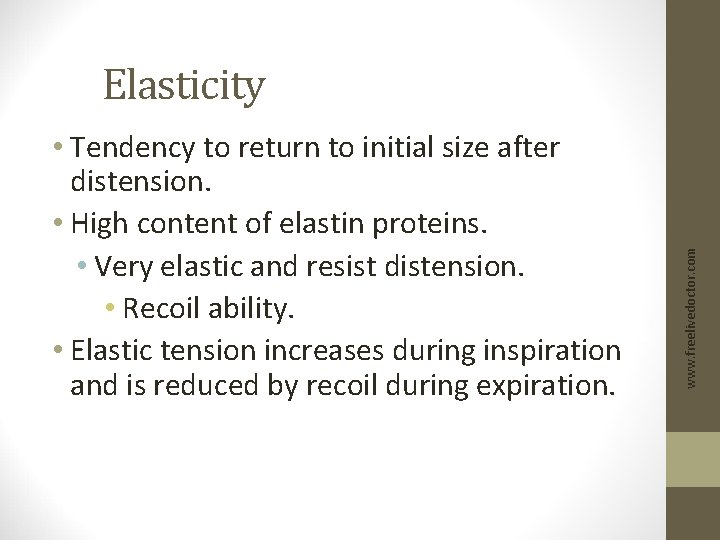 Elasticity

• Tendency to return to initial size after distension.
• High content of elastin proteins.
  • Very elastic and resist distension.
    • Recoil ability.
• Elastic tension increases during inspiration and is reduced by recoil during expiration.

www.freelivedoctor.com